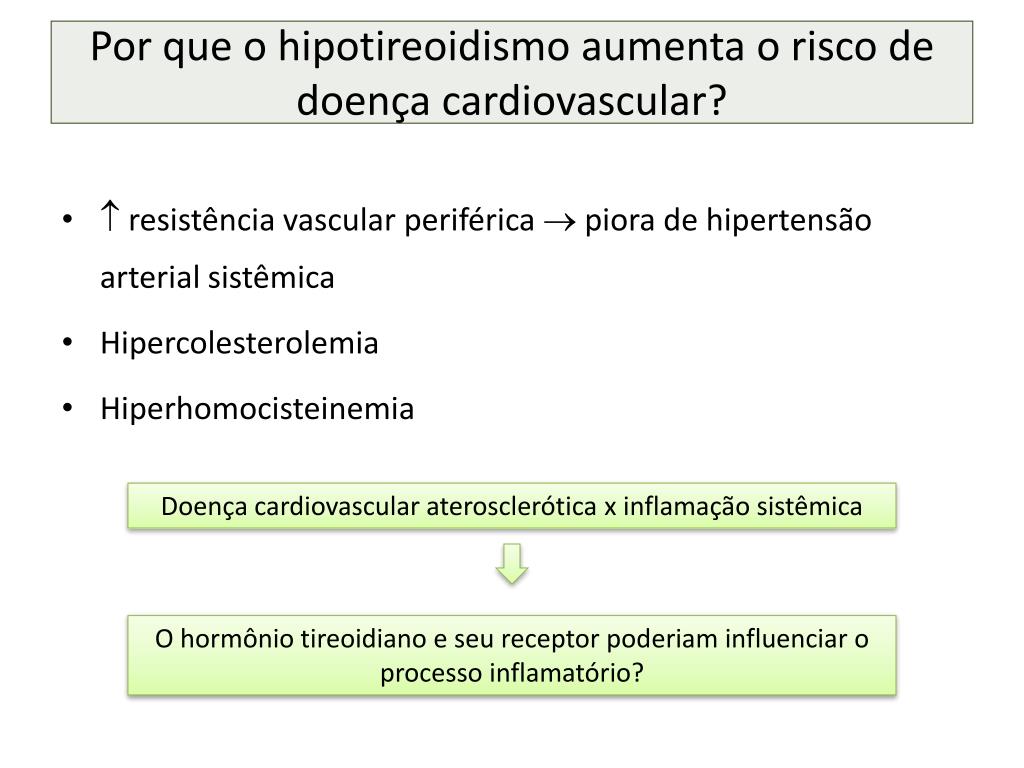 Por que o hipotireoidismo aumenta o risco de doença cardiovascular?

• $\uparrow$ resistência vascular periférica $\rightarrow$ piora de hipertensão arterial sistêmica

• Hipercolesterolemia

• Hiperhomocisteinemia

Doença cardiovascular aterosclerótica x inflamação sistêmica

O hormônio tireoidiano e seu receptor poderiam influenciar o processo inflamatório?